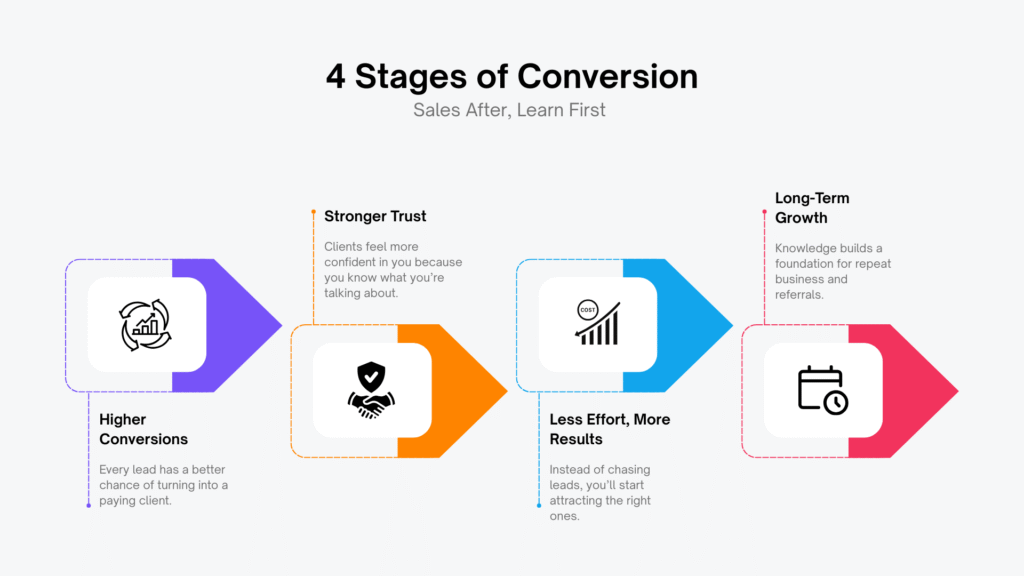 4 Stages of Conversion
Sales After, Learn First

Higher Conversions
Every lead has a better chance of turning into a paying client.

Stronger Trust
Clients feel more confident in you because you know what you're talking about.

COST

Less Effort, More Results
Instead of chasing leads, you'll start attracting the right ones.

Long-Term Growth
Knowledge builds a foundation for repeat business and referrals.